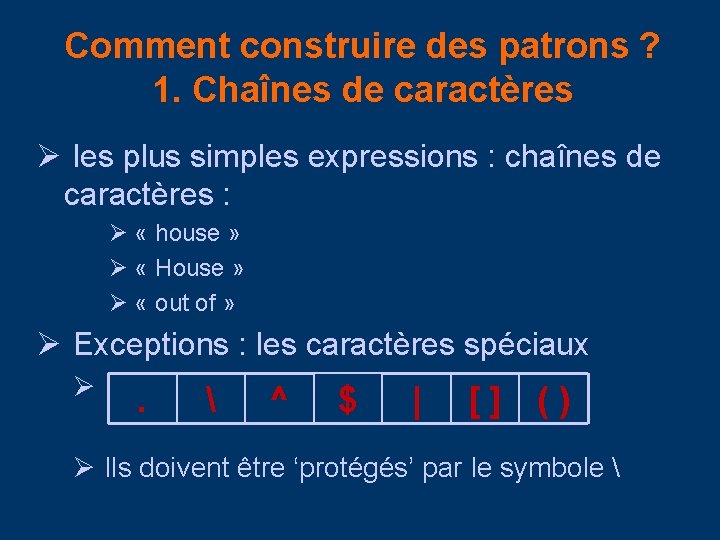 Comment construire des patrons ?
1. Chaînes de caractères

➢ les plus simples expressions : chaînes de caractères :

➢ « house »
➢ « House »
➢ « out of »

➢ Exceptions : les caractères spéciaux

➢
| . | \ | ^ | $ | \| | [ ] | ( ) |
|---|---|---|---|---|---|---|

➢ Ils doivent être ‘protégés’ par le symbole \